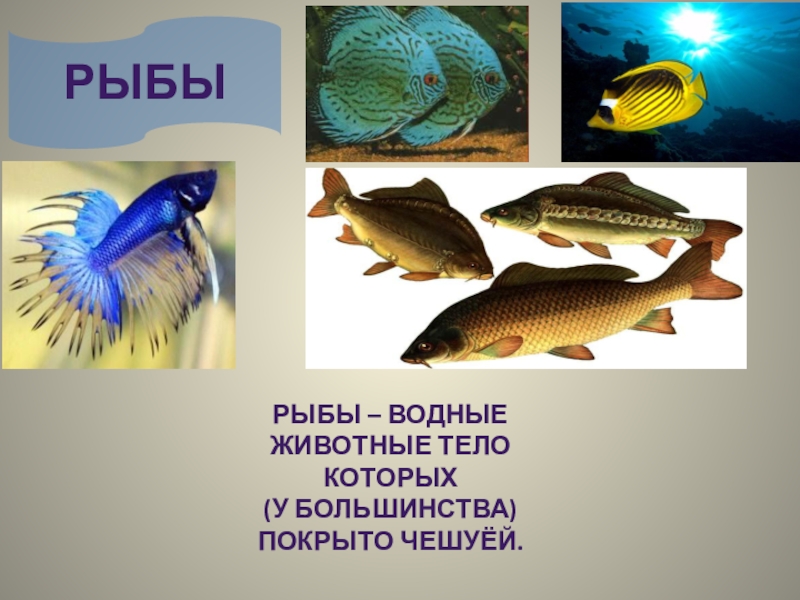 РЫБЫ

РЫБЫ – ВОДНЫЕ ЖИВОТНЫЕ ТЕЛО КОТОРЫХ (У БОЛЬШИНСТВА) ПОКРЫТО ЧЕШУЁЙ.